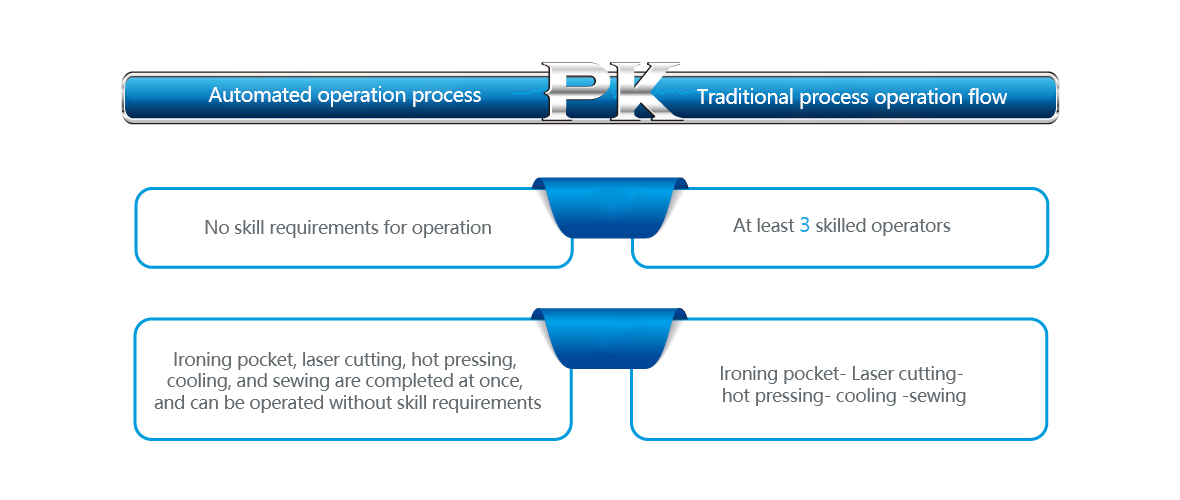 Automated operation process

PK

Traditional process operation flow

No skill requirements for operation

At least 3 skilled operators

Ironing pocket, laser cutting, hot pressing, cooling, and sewing are completed at once, and can be operated without skill requirements

Ironing pocket- Laser cutting- hot pressing- cooling -sewing